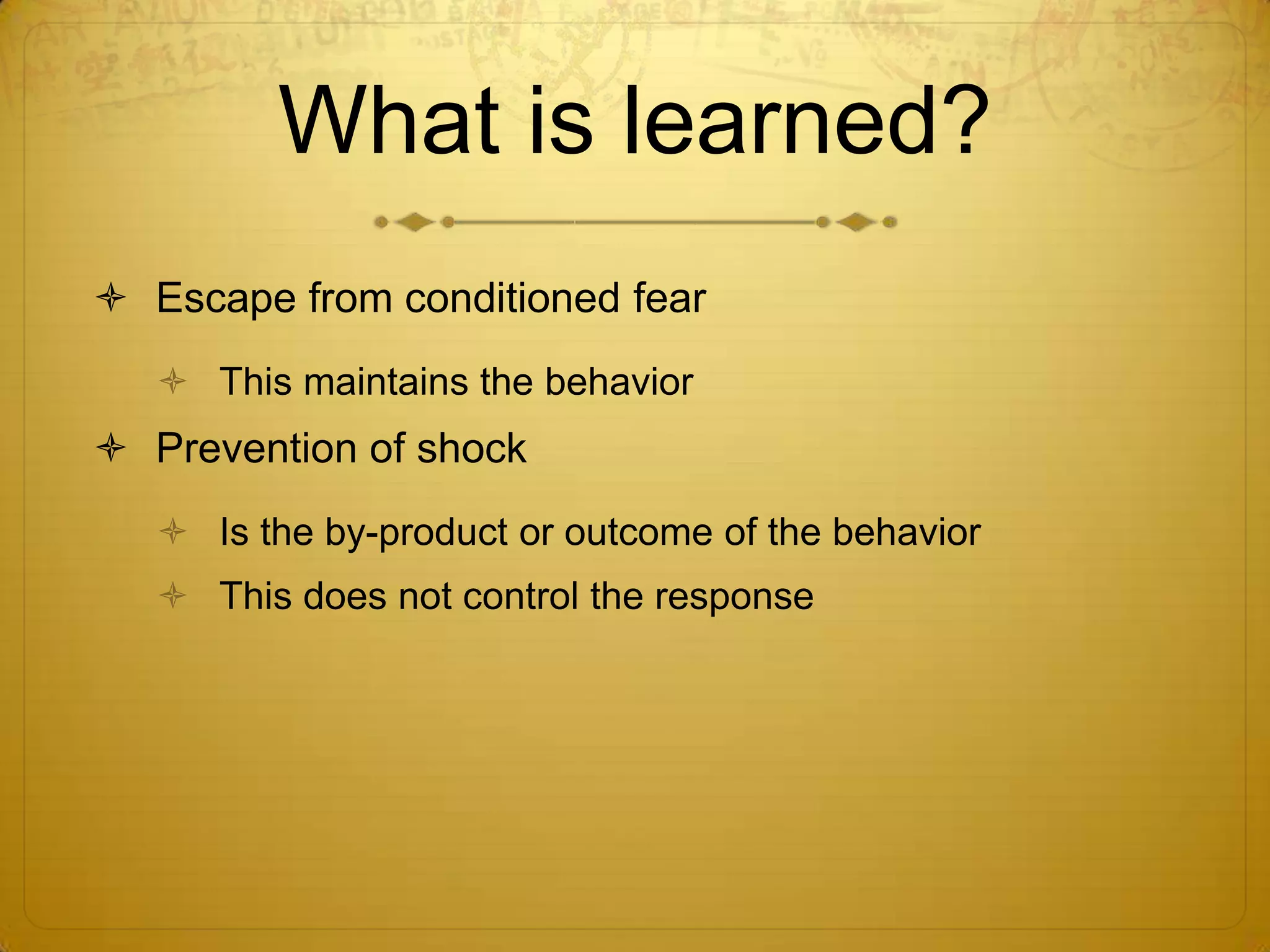 What is learned?

Escape from conditioned fear

This maintains the behavior

Prevention of shock

Is the by-product or outcome of the behavior

This does not control the response